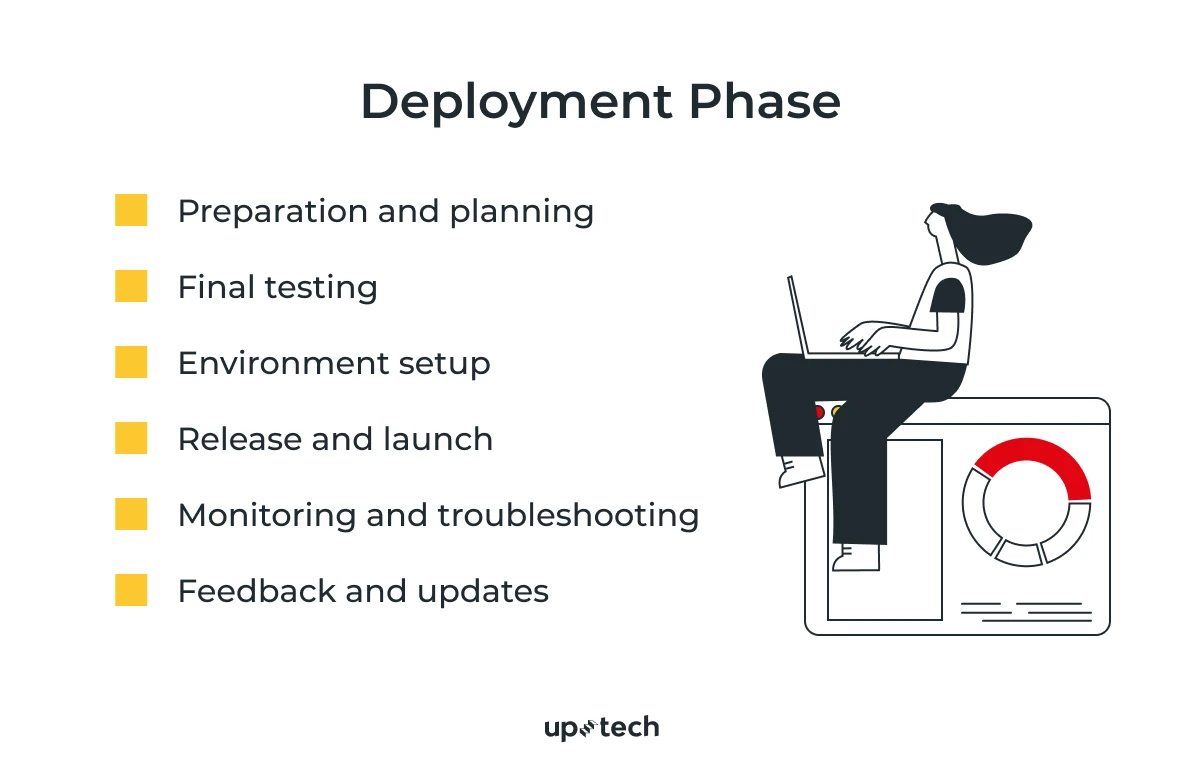 Deployment Phase

Preparation and planning

Final testing

Environment setup

Release and launch

Monitoring and troubleshooting

Feedback and updates

uptech